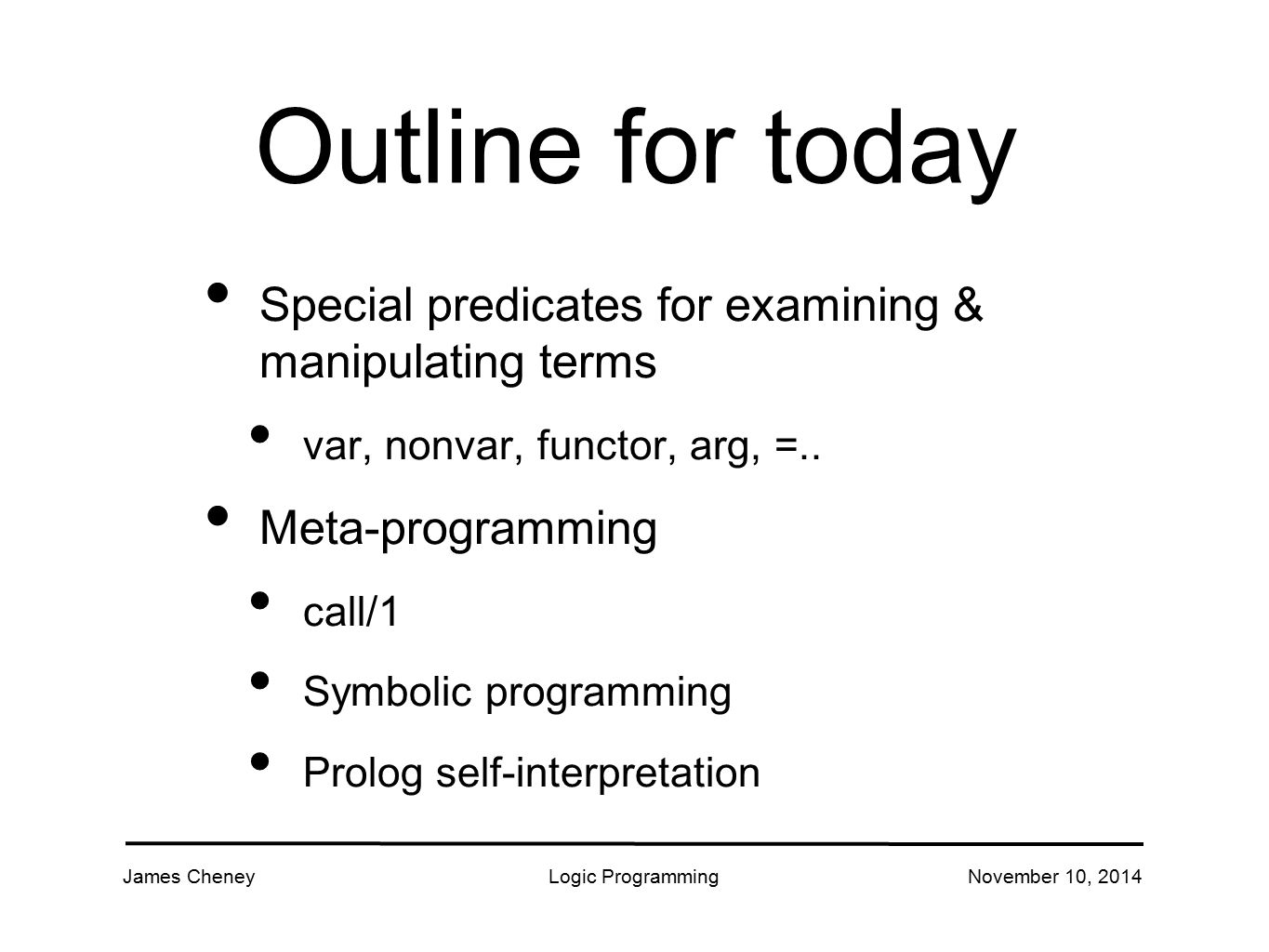 Outline for today

• Special predicates for examining & manipulating terms

• var, nonvar, functor, arg, =..

• Meta-programming

• call/1

• Symbolic programming

• Prolog self-interpretation

James Cheney Logic Programming November 10, 2014